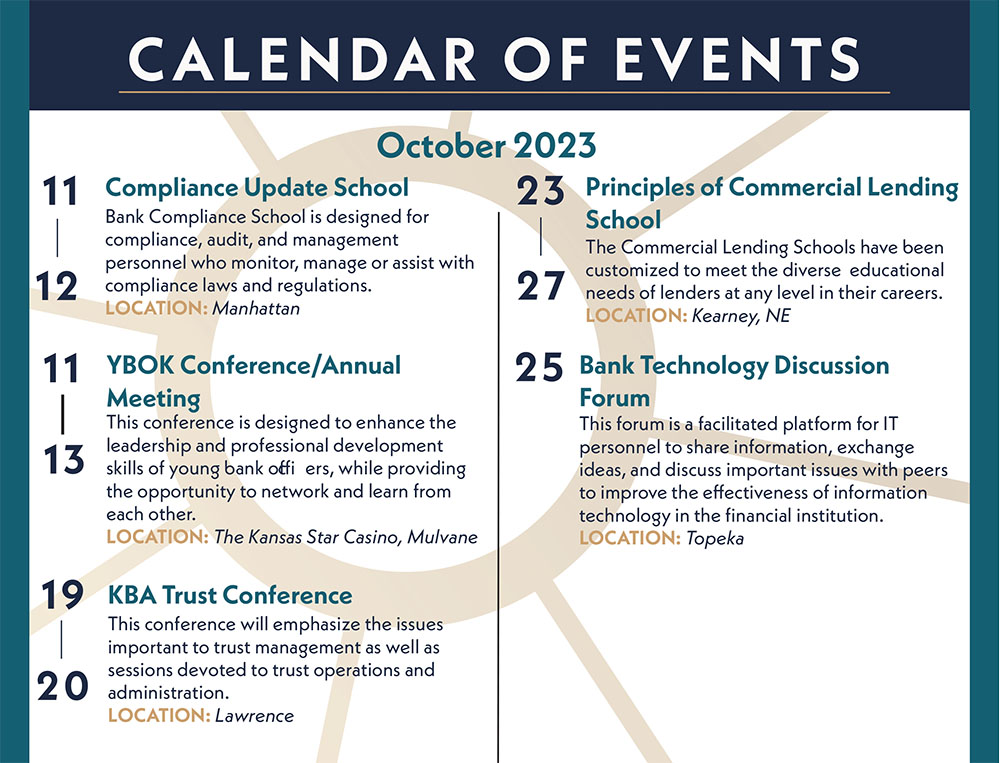 CALENDAR OF EVENTS

October 2023

11 | 12 Compliance Update School
Bank Compliance School is designed for compliance, audit, and management personnel who monitor, manage or assist with compliance laws and regulations.
LOCATION: Manhattan

11 | 13 YBOK Conference/Annual Meeting
This conference is designed to enhance the leadership and professional development skills of young bank offi ers, while providing the opportunity to network and learn from each other.
LOCATION: The Kansas Star Casino, Mulvane

19 | 20 KBA Trust Conference
This conference will emphasize the issues important to trust management as well as sessions devoted to trust operations and administration.
LOCATION: Lawrence

23 | 27 Principles of Commercial Lending School
The Commercial Lending Schools have been customized to meet the diverse educational needs of lenders at any level in their careers.
LOCATION: Kearney, NE

25 Bank Technology Discussion Forum
This forum is a facilitated platform for IT personnel to share information, exchange ideas, and discuss important issues with peers to improve the effectiveness of information technology in the financial institution.
LOCATION: Topeka